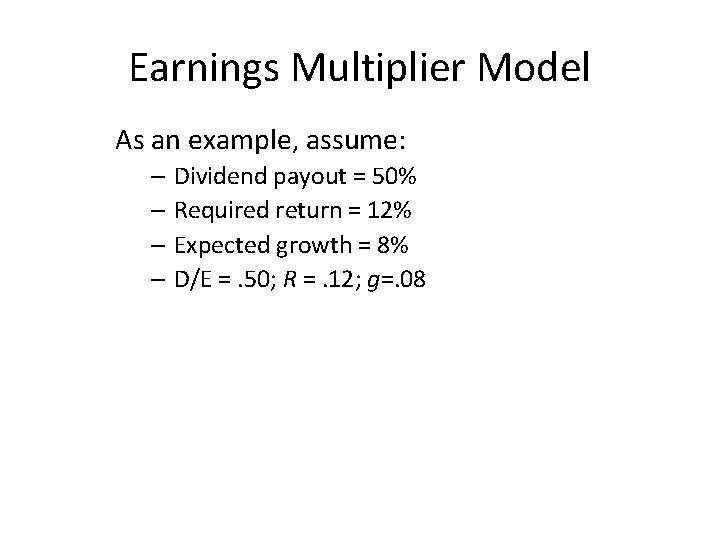 Earnings Multiplier Model

As an example, assume:

– Dividend payout = 50%
– Required return = 12%
– Expected growth = 8%
– D/E = .50; $R$ = .12; $g$=.08